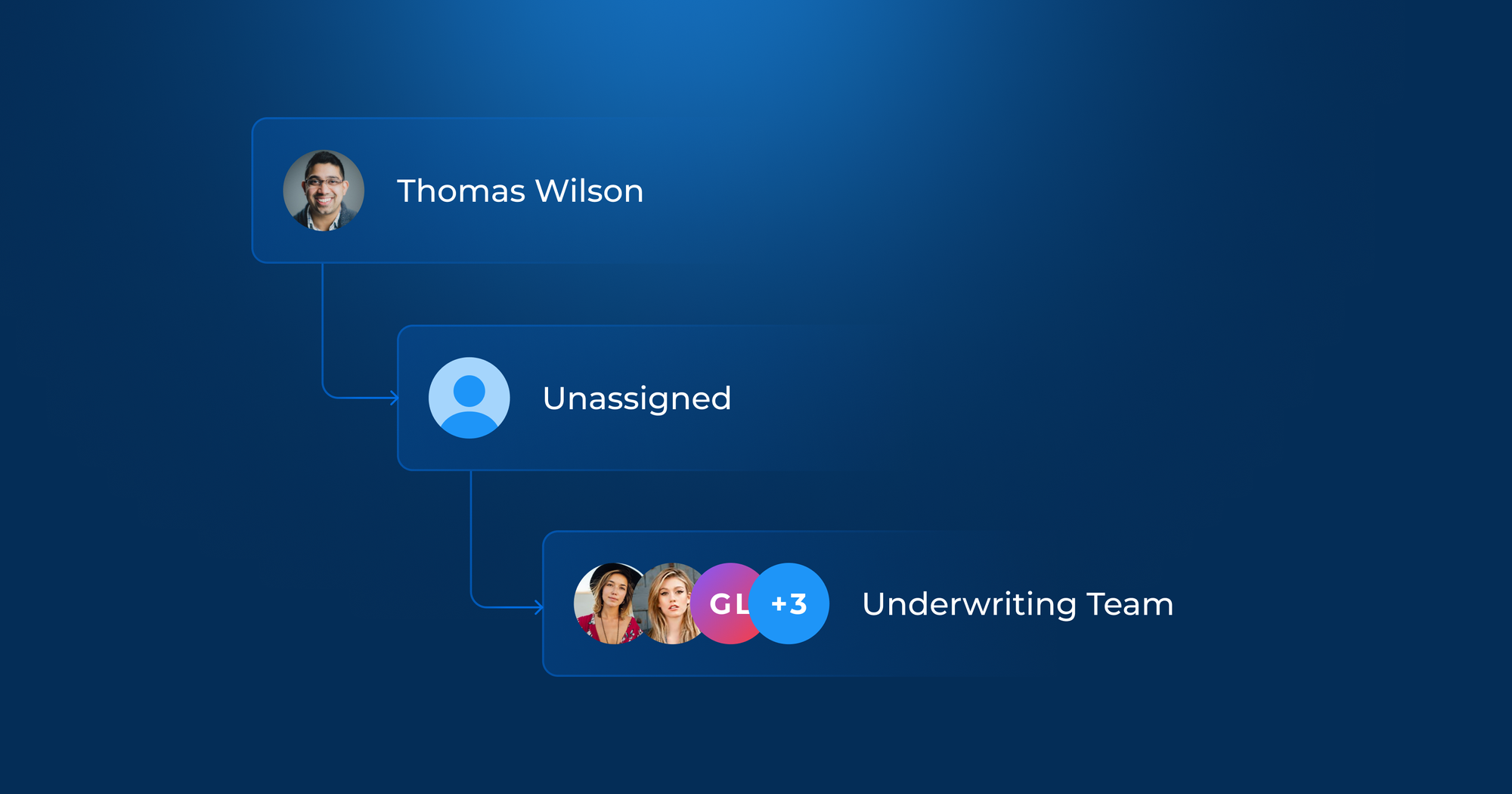 Thomas Wilson

Unassigned

GL +3 Underwriting Team